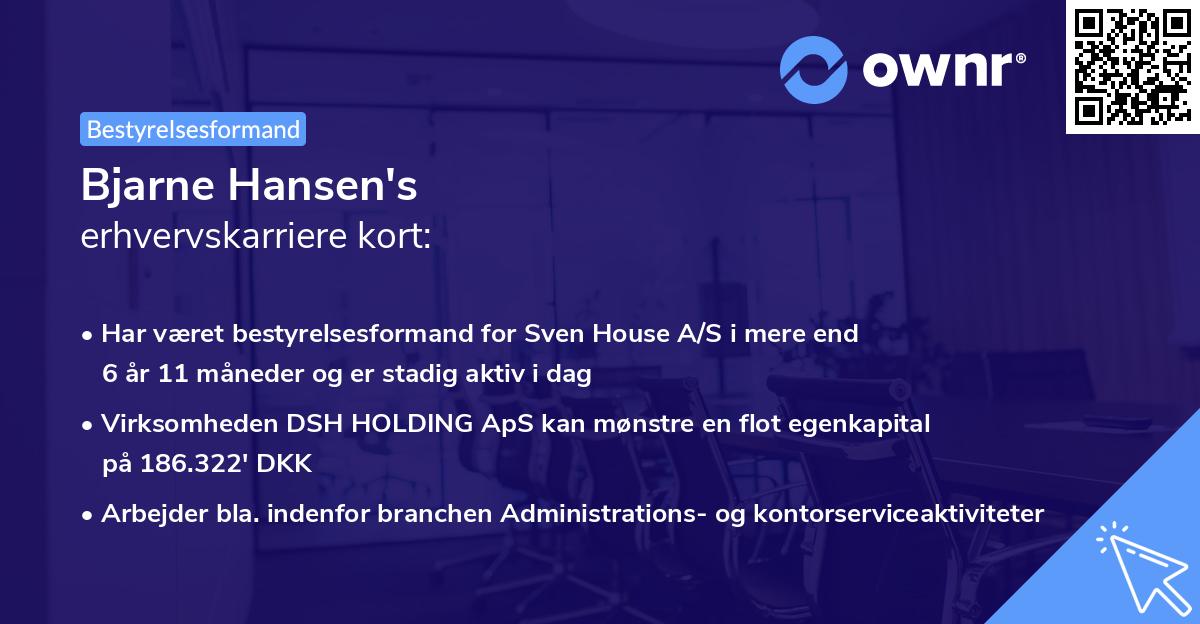 ownr®

Bestyrelsesformand

Bjarne Hansen's
erhvervskarriere kort:

• Har været bestyrelsesformand for Sven House A/S i mere end 6 år 11 måneder og er stadig aktiv i dag

• Virksomheden DSH HOLDING ApS kan mønstre en flot egenkapital på 186.322' DKK

• Arbejder bla. indenfor branchen Administrations- og kontorserviceaktiviteter